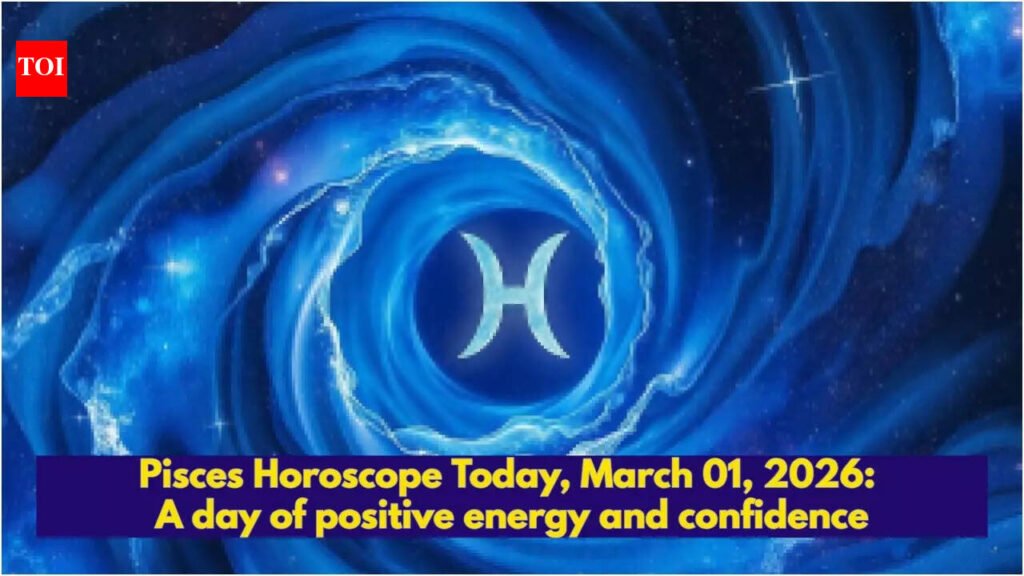 TOI

Pisces Horoscope Today, March 01, 2026:
A day of positive energy and confidence